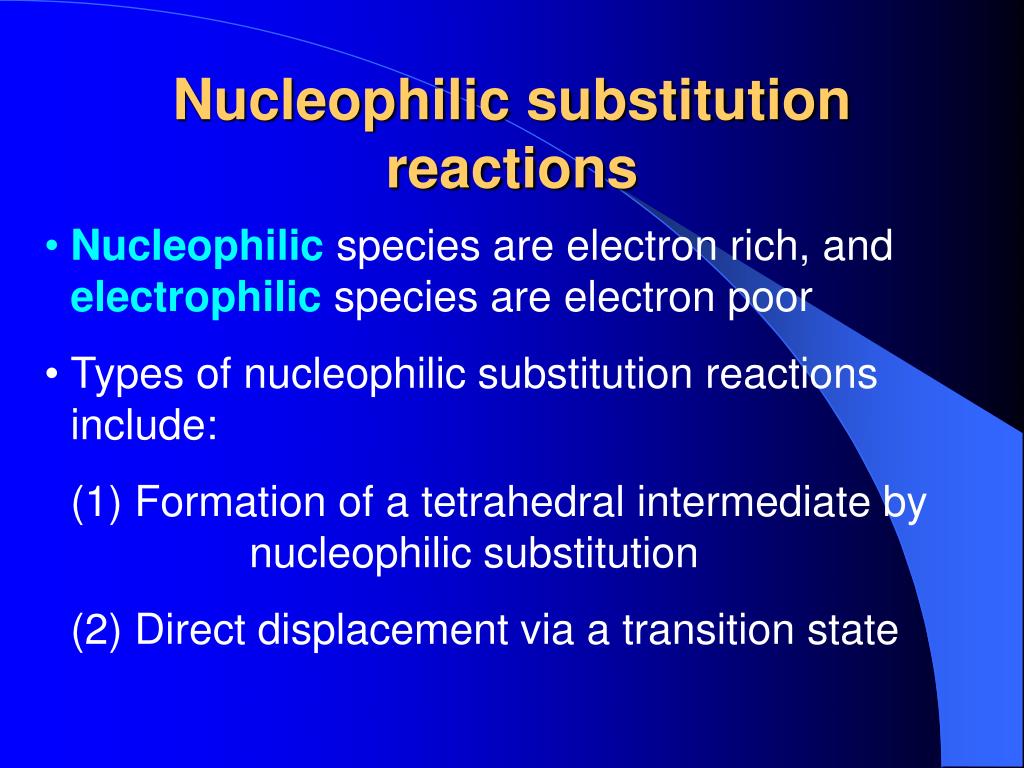 Nucleophilic substitution reactions

• Nucleophilic species are electron rich, and electrophilic species are electron poor

• Types of nucleophilic substitution reactions include:

(1) Formation of a tetrahedral intermediate by nucleophilic substitution

(2) Direct displacement via a transition state